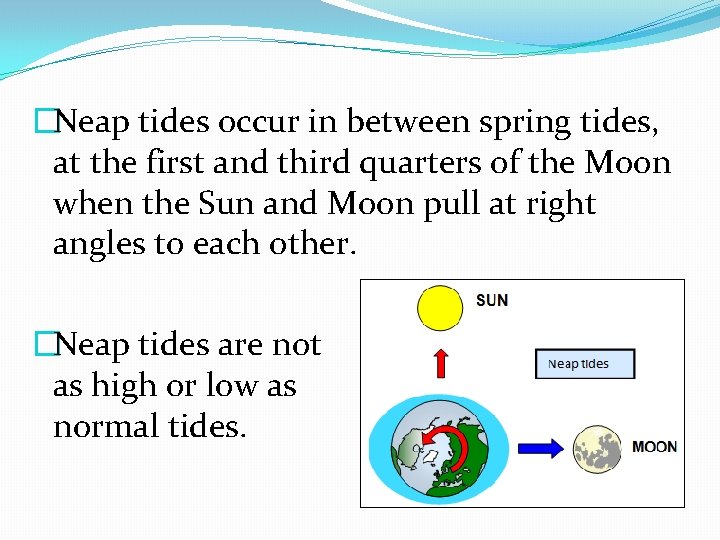 □Neap tides occur in between spring tides, at the first and third quarters of the Moon when the Sun and Moon pull at right angles to each other.

□Neap tides are not as high or low as normal tides.

SUN

Neap tides

MOON